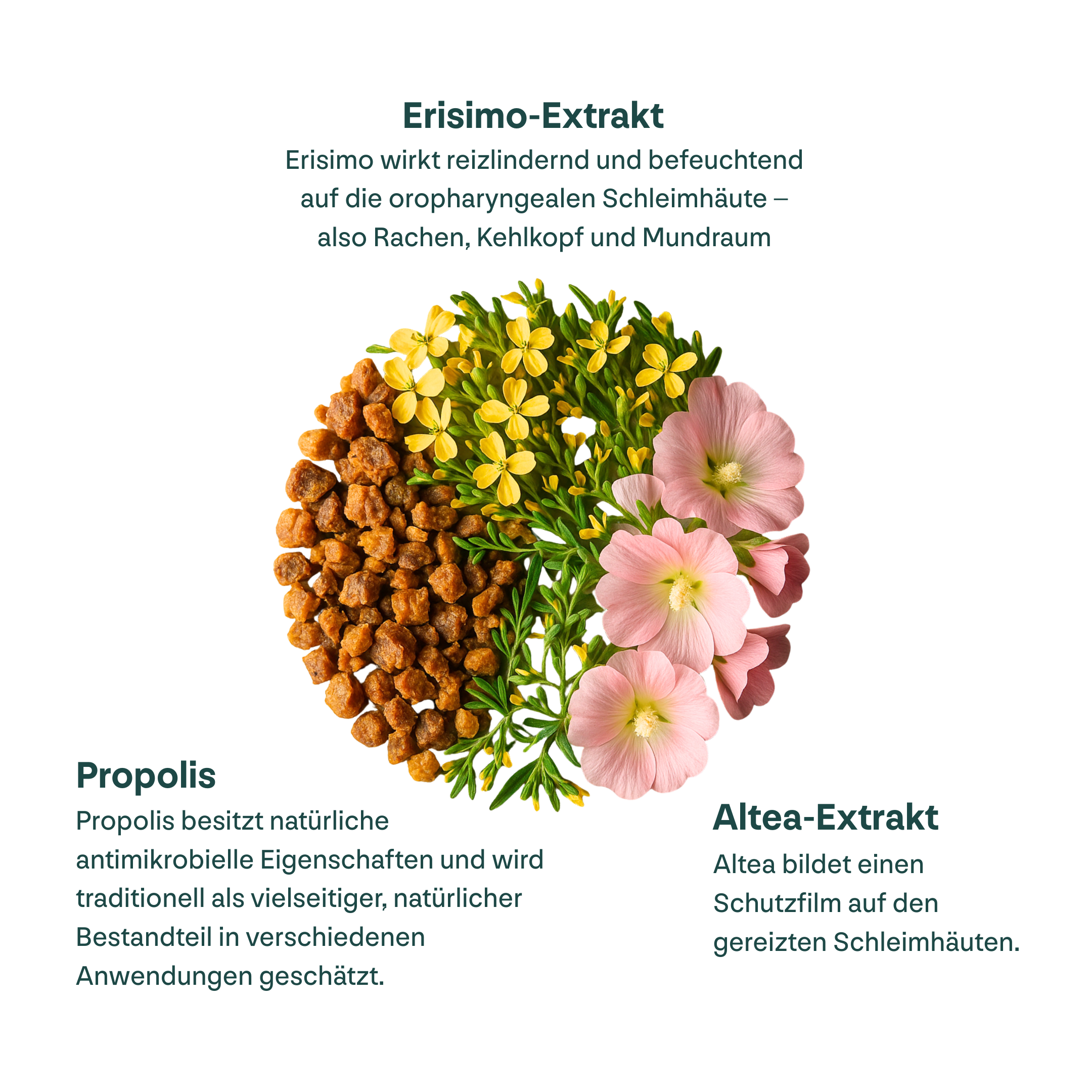 Erisimo-Extrakt
Erisimo wirkt reizlindernd und befeuchtend auf die oropharyngealen Schleimhäute – also Rachen, Kehlkopf und Mundraum

Propolis
Propolis besitzt natürliche antimikrobielle Eigenschaften und wird traditionell als vielseitiger, natürlicher Bestandteil in verschiedenen Anwendungen geschätzt.

Altea-Extrakt
Altea bildet einen Schutzfilm auf den gereizten Schleimhäuten.